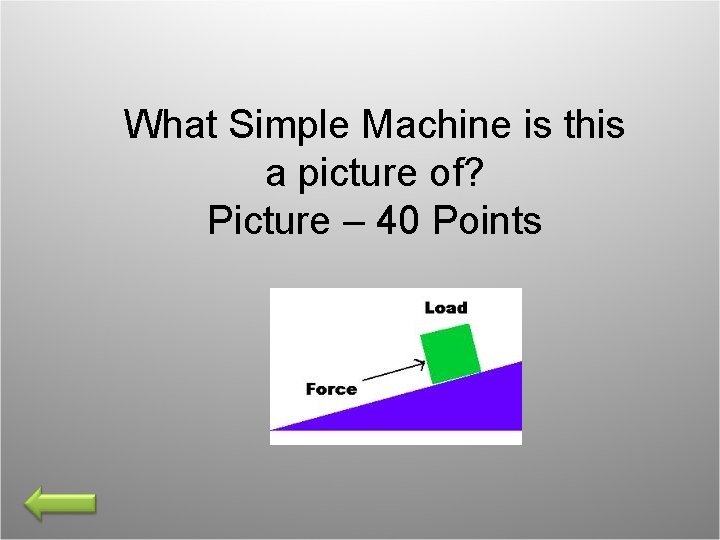 What Simple Machine is this a picture of?
Picture – 40 Points

Load

Force